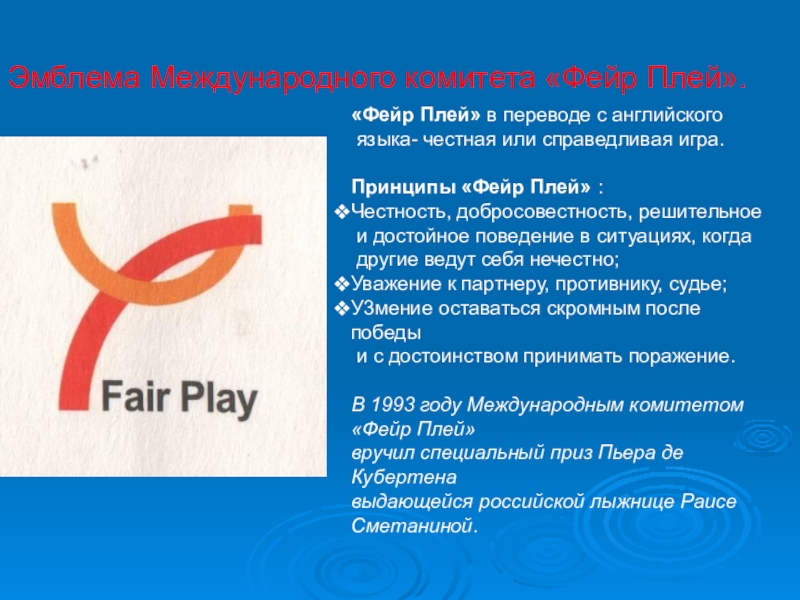 Эмблема Международного комитета «Фейр Плей».

Fair Play

«Фейр Плей» в переводе с английского языка- честная или справедливая игра.

Принципы «Фейр Плей» :
❖Честность, добросовестность, решительное и достойное поведение в ситуациях, когда другие ведут себя нечестно;
❖Уважение к партнеру, противнику, судье;
❖УЗмение оставаться скромным после победы
и с достоинством принимать поражение.

В 1993 году Международным комитетом «Фейр Плей»
вручил специальный приз Пьера де Кубертена
выдающейся российской лыжнице Раисе Сметаниной.